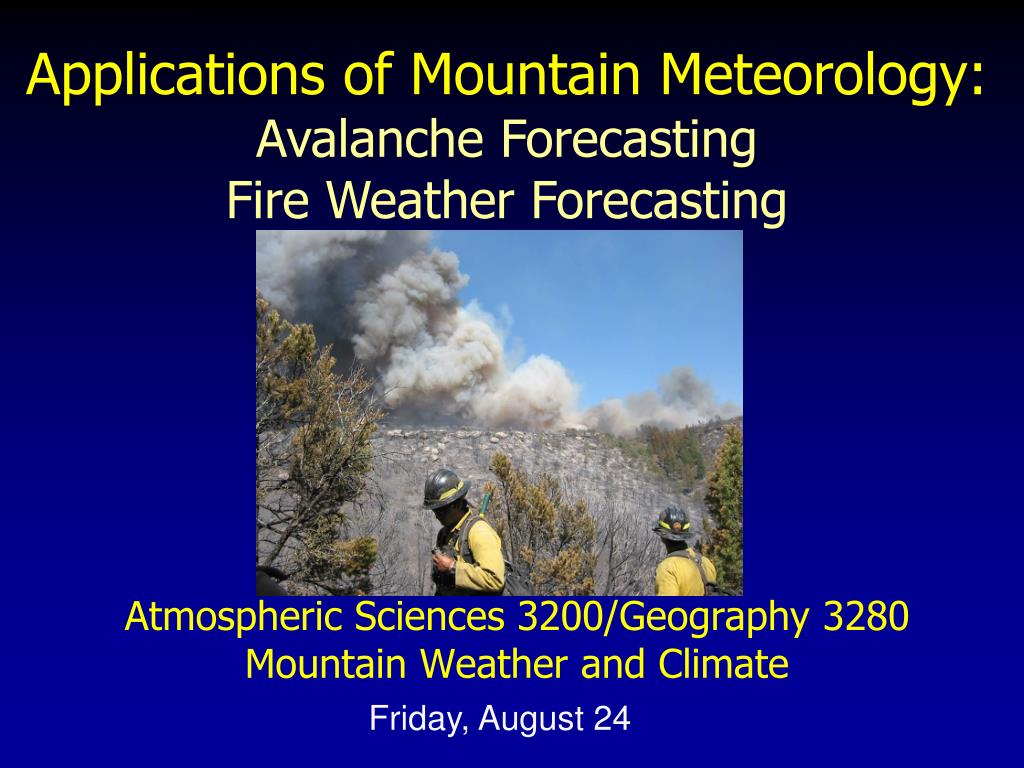 Applications of Mountain Meteorology:
Avalanche Forecasting
Fire Weather Forecasting

Atmospheric Sciences 3200/Geography 3280
Mountain Weather and Climate

Friday, August 24